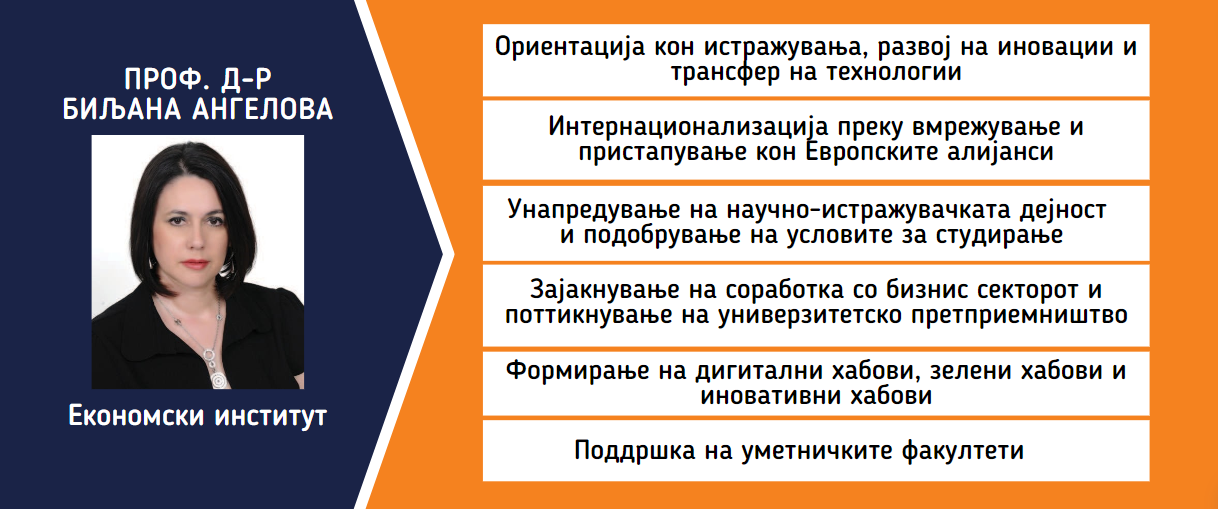 ПРОФ. Д-Р БИЉАНА АНГЕЛОВА

Економски институт

Ориентација кон истражувања, развој на иновации и трансфер на технологии

Интернационализација преку вмрежување и пристапување кон Европските алијанси

Унапредување на научно-истражувачката дејност и подобрување на условите за студирање

Зајакнување на соработка со бизнис секторот и поттикнување на универзитетско претприемништво

Формирање на дигитални хабови, зелени хабови и иновативни хабови

Поддршка на уметничките факултети